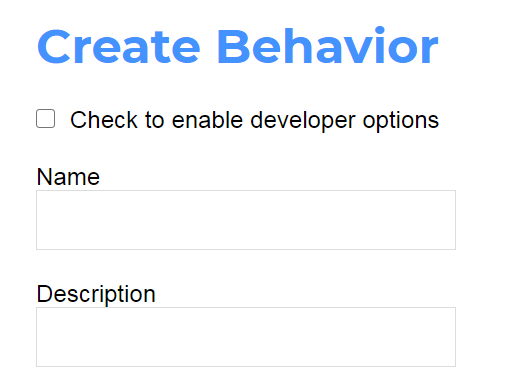 Create Behavior

Check to enable developer options

Name

Description